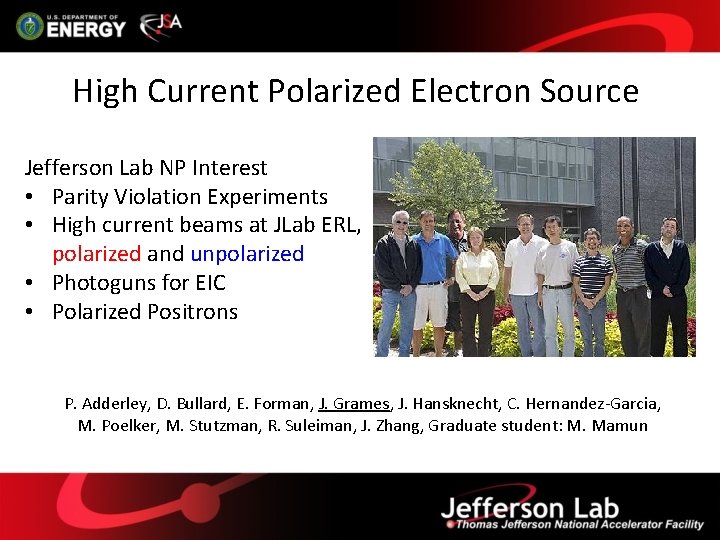 U.S. DEPARTMENT OF ENERGY JSA

High Current Polarized Electron Source

Jefferson Lab NP Interest
• Parity Violation Experiments
• High current beams at JLab ERL, polarized and unpolarized
• Photoguns for EIC
• Polarized Positrons

P. Adderley, D. Bullard, E. Forman, J. Grames, J. Hansknecht, C. Hernandez-Garcia, M. Poelker, M. Stutzman, R. Suleiman, J. Zhang, Graduate student: M. Mamun

Jefferson Lab
Thomas Jefferson National Accelerator Facility